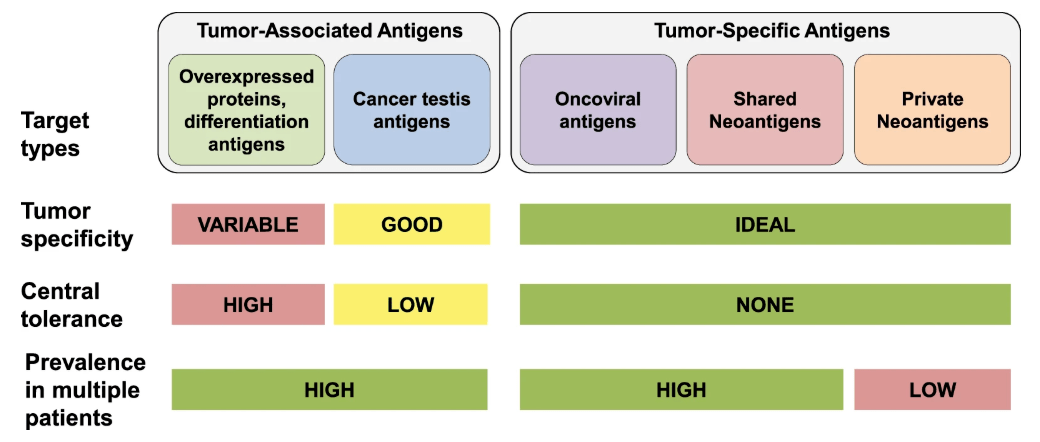 Tumor-Associated Antigens

Tumor-Specific Antigens

Target types

Overexpressed proteins, differentiation antigens

Cancer testis antigens

Oncoviral antigens

Shared Neoantigens

Private Neoantigens

Tumor specificity

VARIABLE

GOOD

IDEAL

Central tolerance

HIGH

LOW

NONE

Prevalence in multiple patients

HIGH

HIGH

LOW